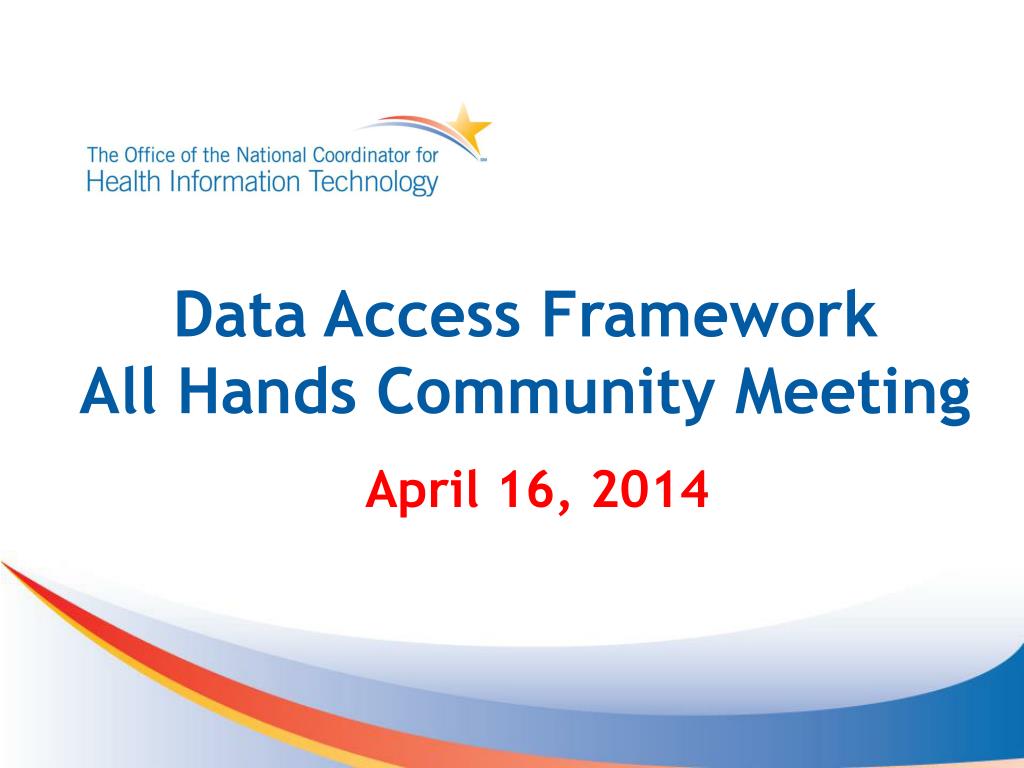 The Office of the National Coordinator for
Health Information Technology

Data Access Framework
All Hands Community Meeting

April 16, 2014